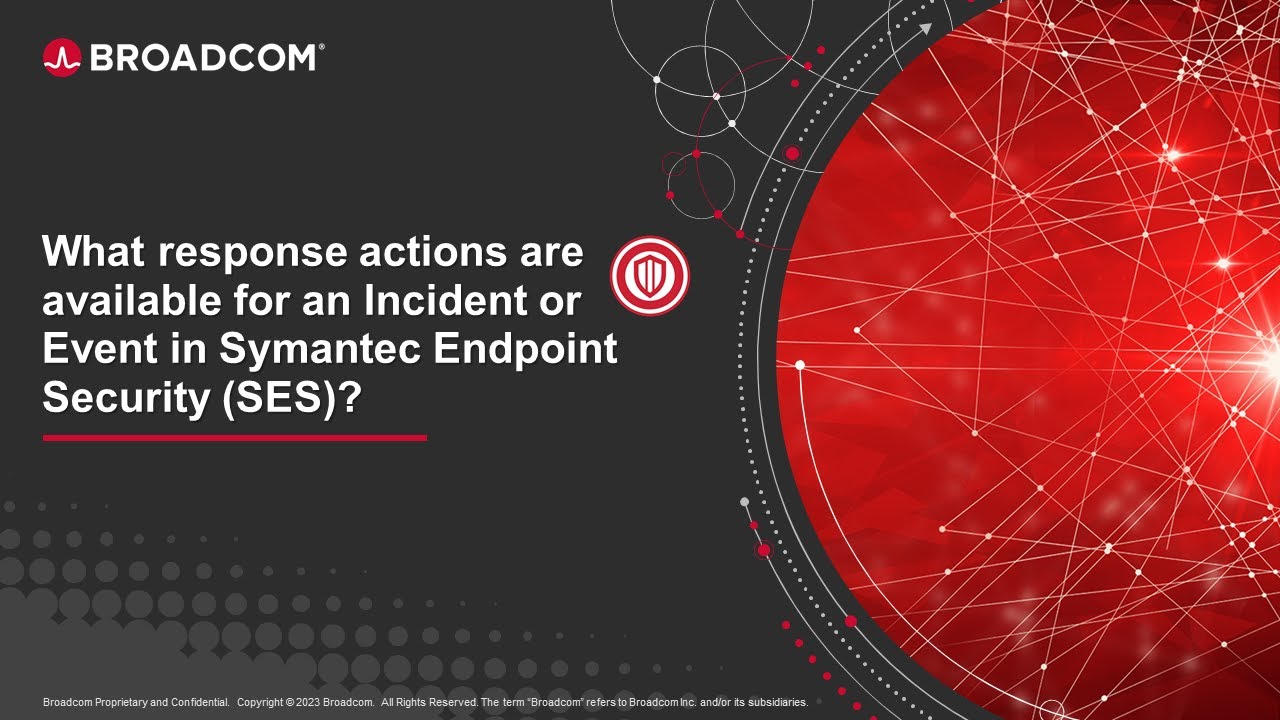 BROADCOM®

What response actions are available for an Incident or Event in Symantec Endpoint Security (SES)?

Broadcom Proprietary and Confidential. Copyright © 2023 Broadcom. All Rights Reserved. The term "Broadcom" refers to Broadcom Inc. and/or its subsidiaries.